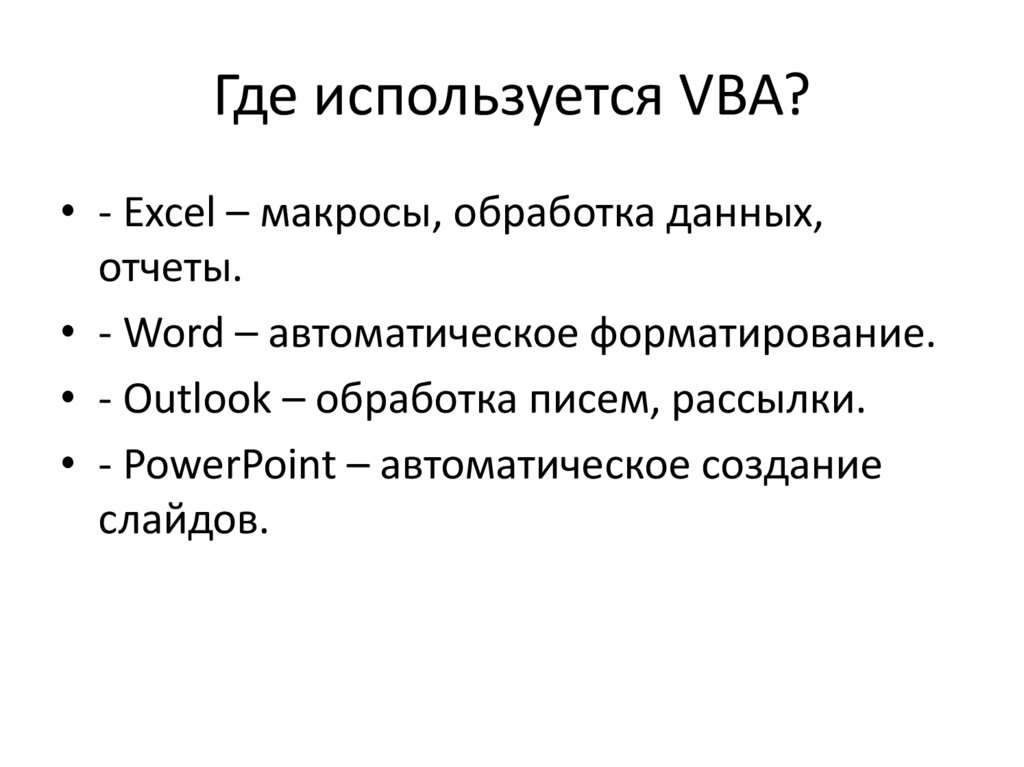 Где используется VBA?

• - Excel – макросы, обработка данных, отчеты.
• - Word – автоматическое форматирование.
• - Outlook – обработка писем, рассылки.
• - PowerPoint – автоматическое создание слайдов.